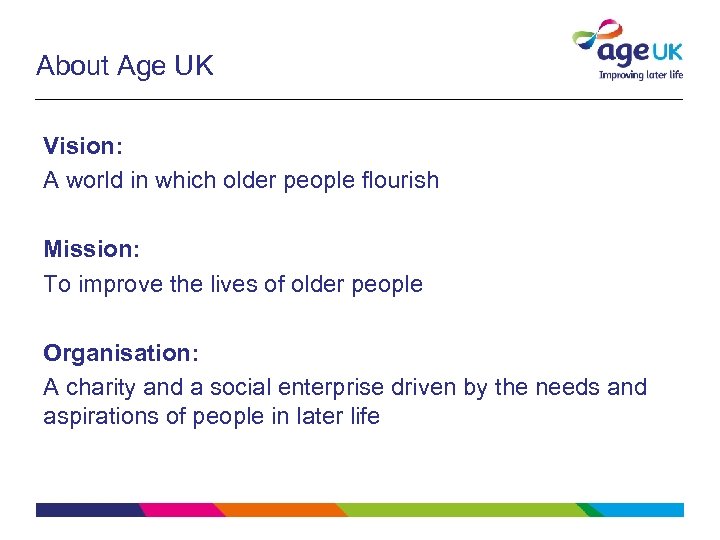 About Age UK

age UK
Improving later life

Vision:
A world in which older people flourish

Mission:
To improve the lives of older people

Organisation:
A charity and a social enterprise driven by the needs and aspirations of people in later life